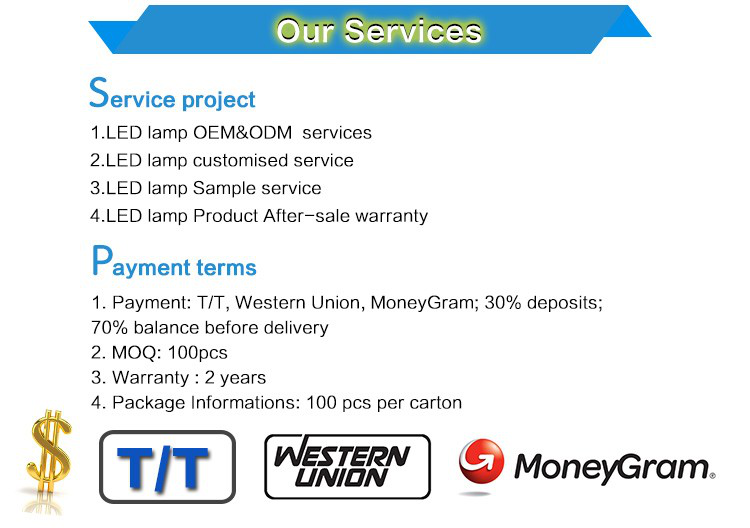 Our Services

Service project

1.LED lamp OEM&ODM services

2.LED lamp customised service

3.LED lamp Sample service

4.LED lamp Product After-sale warranty

Payment terms

1. Payment: T/T, Western Union, MoneyGram; 30% deposits; 70% balance before delivery

2. MOQ: 100pcs

3. Warranty : 2 years

4. Package Informations: 100 pcs per carton

$

T/T

WESTERN UNION

MoneyGram.